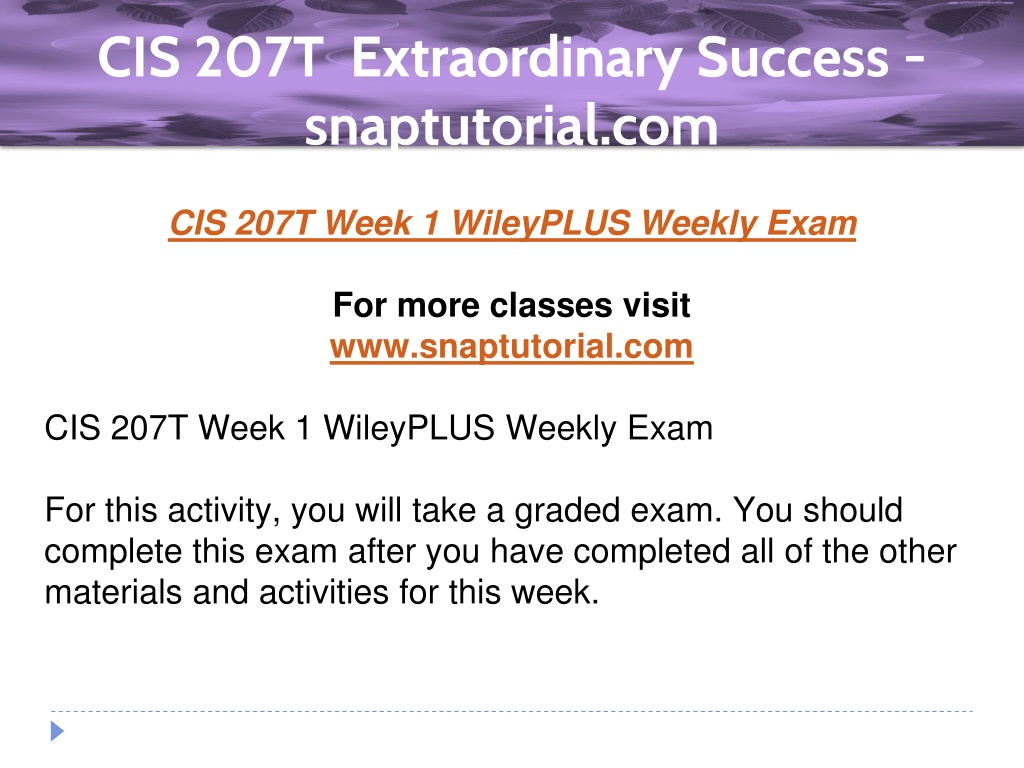 CIS 207T Extraordinary Success - snaptutorial.com

CIS 207T Week 1 WileyPLUS Weekly Exam

For more classes visit
www.snaptutorial.com

CIS 207T Week 1 WileyPLUS Weekly Exam

For this activity, you will take a graded exam. You should complete this exam after you have completed all of the other materials and activities for this week.